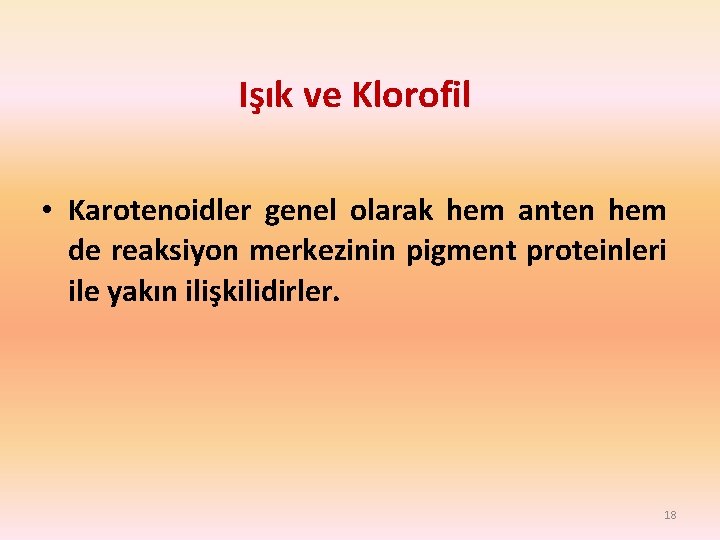 Işık ve Klorofil

• Karotenoidler genel olarak hem anten hem de reaksiyon merkezinin pigment proteinleri ile yakın ilişkilidirler.

18